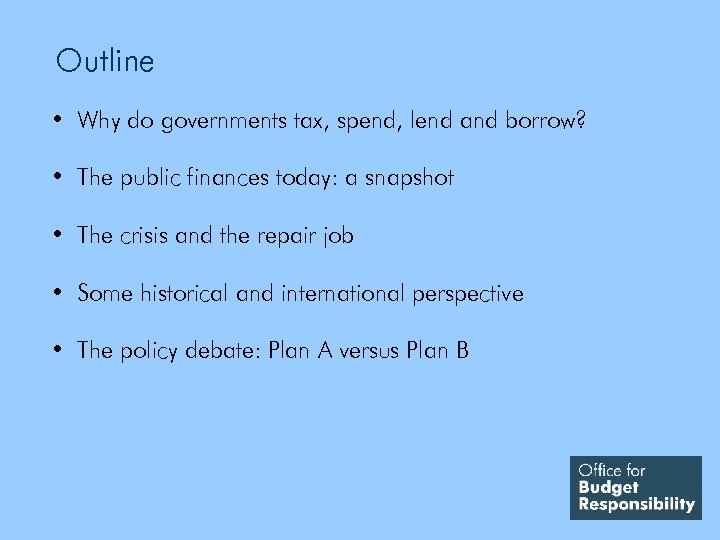 Outline

• Why do governments tax, spend, lend and borrow?

• The public finances today: a snapshot

• The crisis and the repair job

• Some historical and international perspective

• The policy debate: Plan A versus Plan B

Office for Budget Responsibility